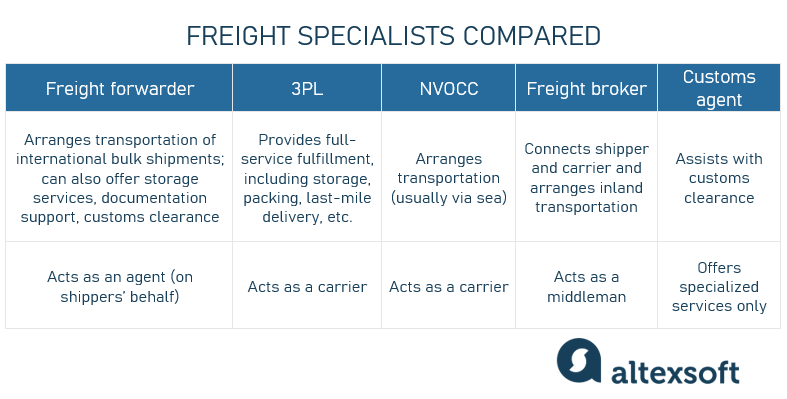 FREIGHT SPECIALISTS COMPARED

| Freight forwarder | 3PL | NVOCC | Freight broker | Customs agent |
|---|---|---|---|---|
| Arranges transportation of international bulk shipments; can also offer storage services, documentation support, customs clearance | Provides full-service fulfillment, including storage, packing, last-mile delivery, etc. | Arranges transportation (usually via sea) | Connects shipper and carrier and arranges inland transportation | Assists with customs clearance |
| Acts as an agent (on shippers' behalf) | Acts as a carrier | Acts as a carrier | Acts as a middleman | Offers specialized services only |

altexsoft